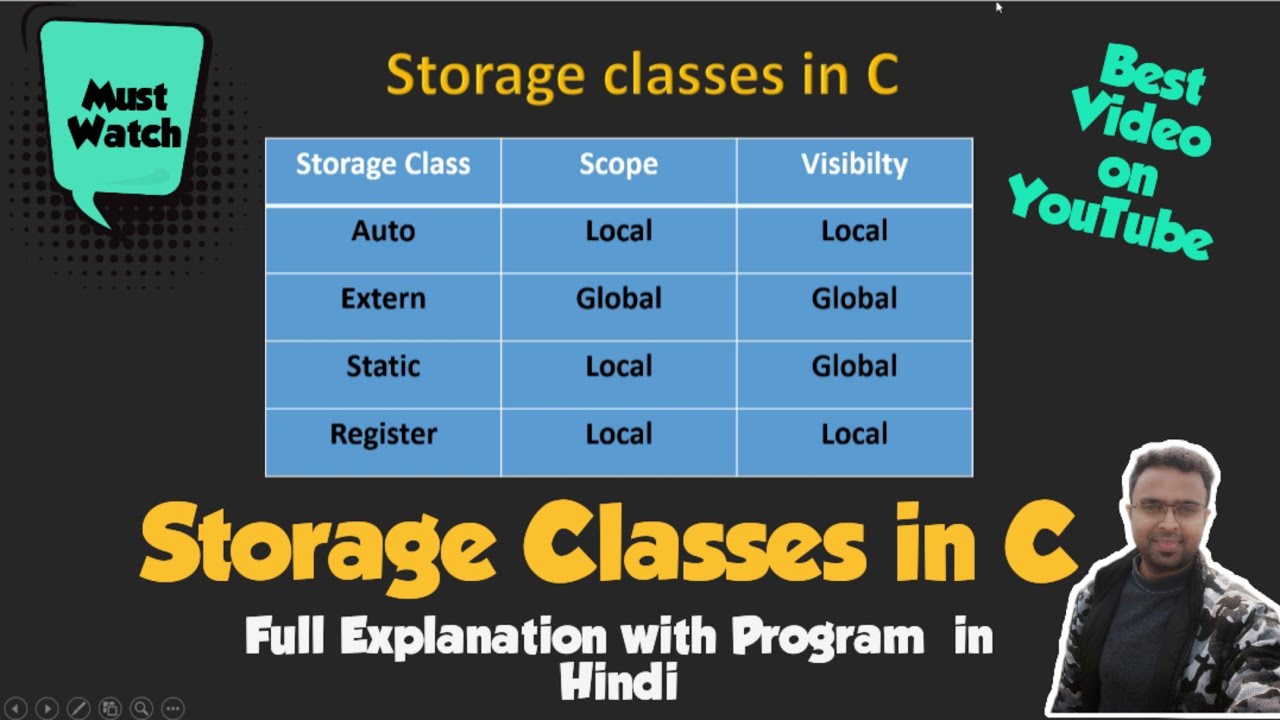 Must Watch

Storage classes in C

Best Video on YouTube

| Storage Class | Scope | Visibilty |
|---|---|---|
| Auto | Local | Local |
| Extern | Global | Global |
| Static | Local | Global |
| Register | Local | Local |

Storage Classes in C

Full Explanation with Program in Hindi